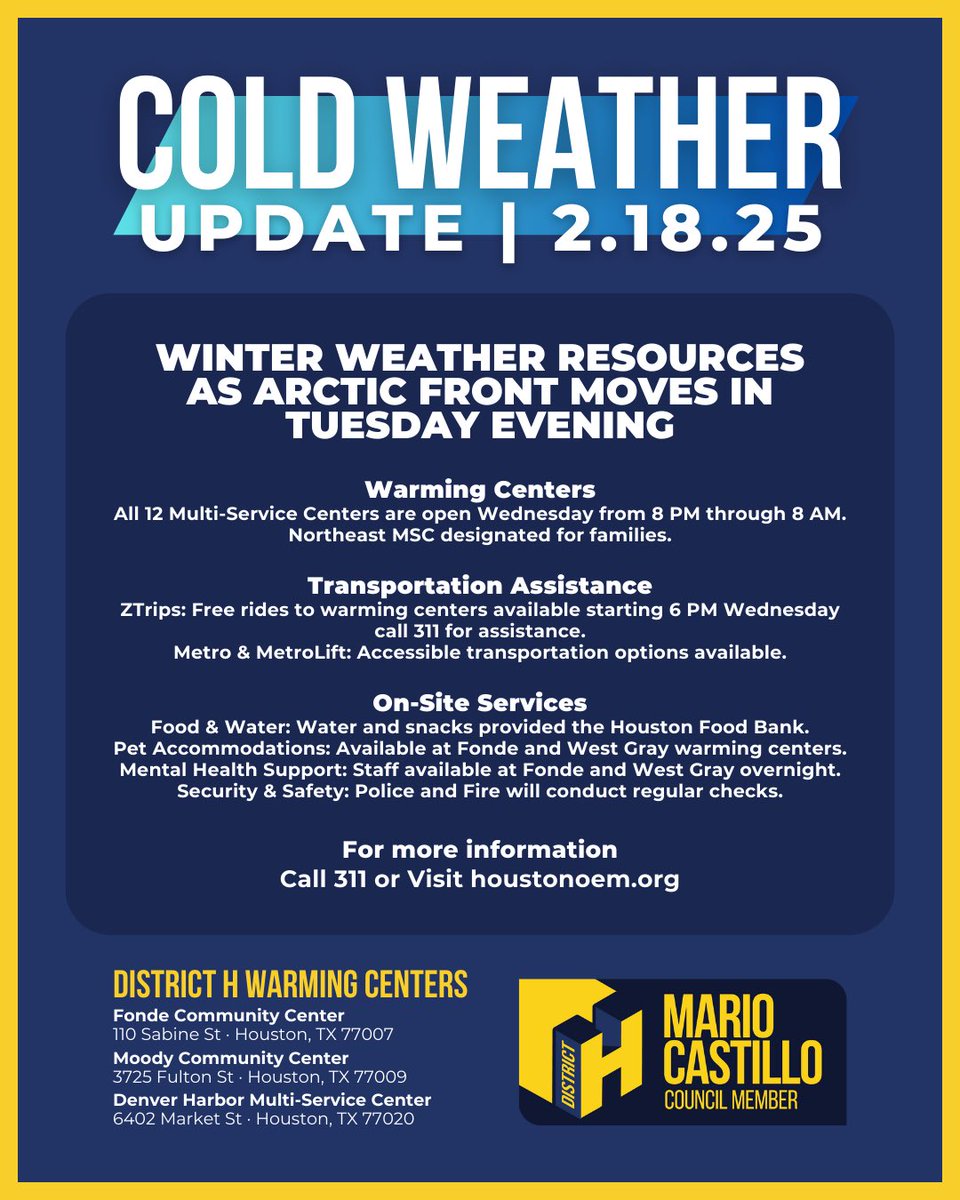 COLD WEATHER
UPDATE | 2.18.25

WINTER WEATHER RESOURCES AS ARCTIC FRONT MOVES IN TUESDAY EVENING

Warming Centers
All 12 Multi-Service Centers are open Wednesday from 8 PM through 8 AM. Northeast MSC designated for families.

Transportation Assistance
ZTrips: Free rides to warming centers available starting 6 PM Wednesday call 311 for assistance.
Metro & MetroLift: Accessible transportation options available.

On-Site Services
Food & Water: Water and snacks provided the Houston Food Bank.
Pet Accommodations: Available at Fonde and West Gray warming centers.
Mental Health Support: Staff available at Fonde and West Gray overnight.
Security & Safety: Police and Fire will conduct regular checks.

For more information
Call 311 or Visit houstonoem.org

DISTRICT H WARMING CENTERS
Fonde Community Center
110 Sabine St · Houston, TX 77007
Moody Community Center
3725 Fulton St · Houston, TX 77009
Denver Harbor Multi-Service Center
6402 Market St · Houston, TX 77020

DISTRICT H
MARIO CASTILLO
COUNCIL MEMBER